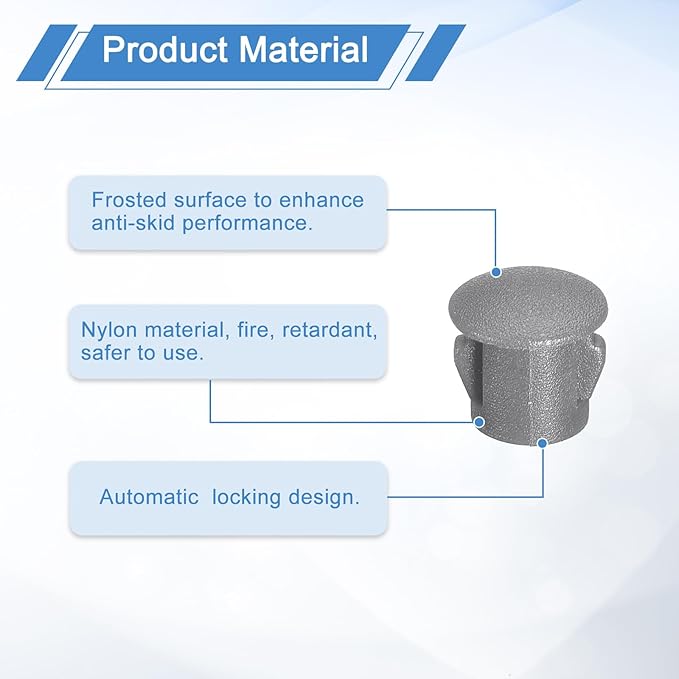 Product Material

Frosted surface to enhance anti-skid performance.

Nylon material, fire, retardant, safer to use.

Automatic  locking design.